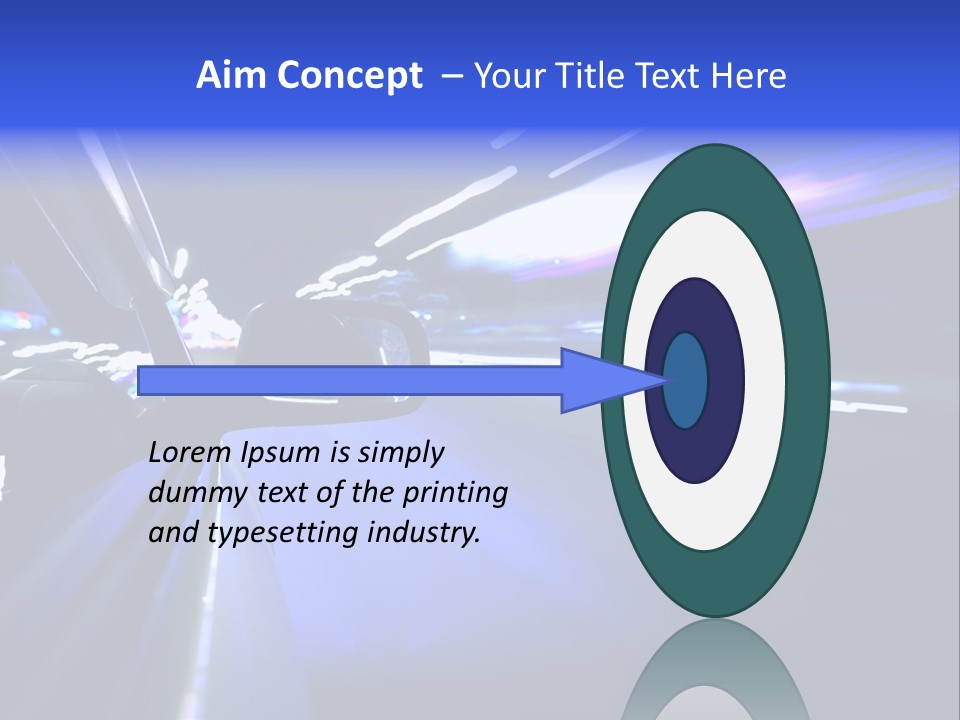 Aim Concept – Your Title Text Here

Lorem Ipsum is simply dummy text of the printing and typesetting industry.